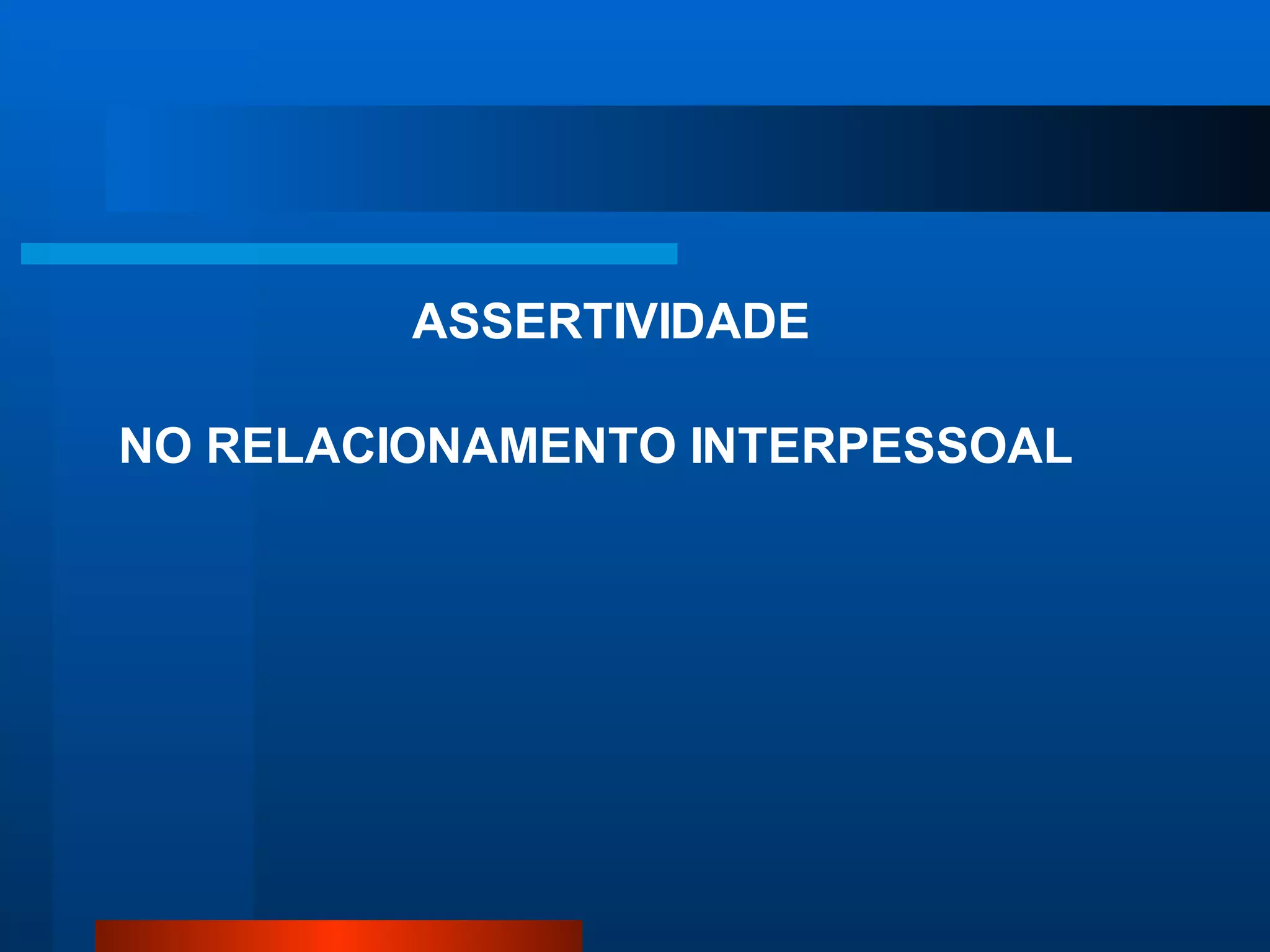 ASSERTIVIDADE

NO RELACIONAMENTO INTERPESSOAL